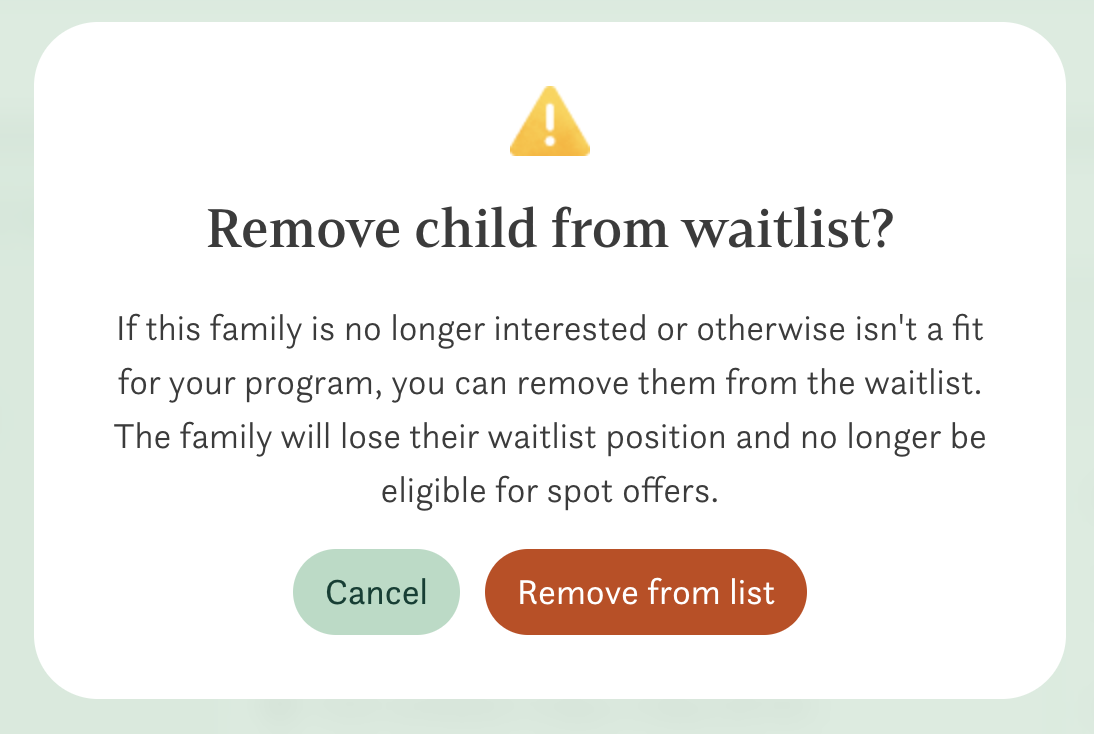 Remove child from waitlist?

If this family is no longer interested or otherwise isn't a fit for your program, you can remove them from the waitlist. The family will lose their waitlist position and no longer be eligible for spot offers.

Cancel

Remove from list